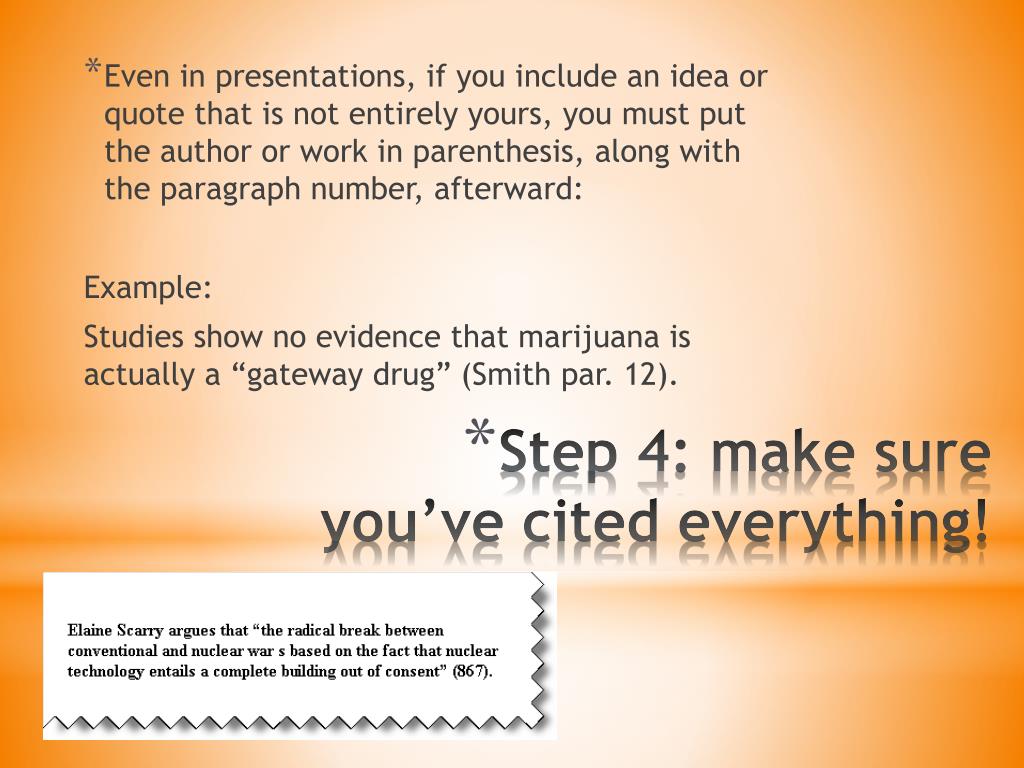 *Even in presentations, if you include an idea or quote that is not entirely yours, you must put the author or work in parenthesis, along with the paragraph number, afterward:

Example:

Studies show no evidence that marijuana is actually a “gateway drug” (Smith par. 12).

*Step 4: make sure you’ve cited everything!

Elaine Scarry argues that “the radical break between conventional and nuclear war s based on the fact that nuclear technology entails a complete building out of consent” (867).